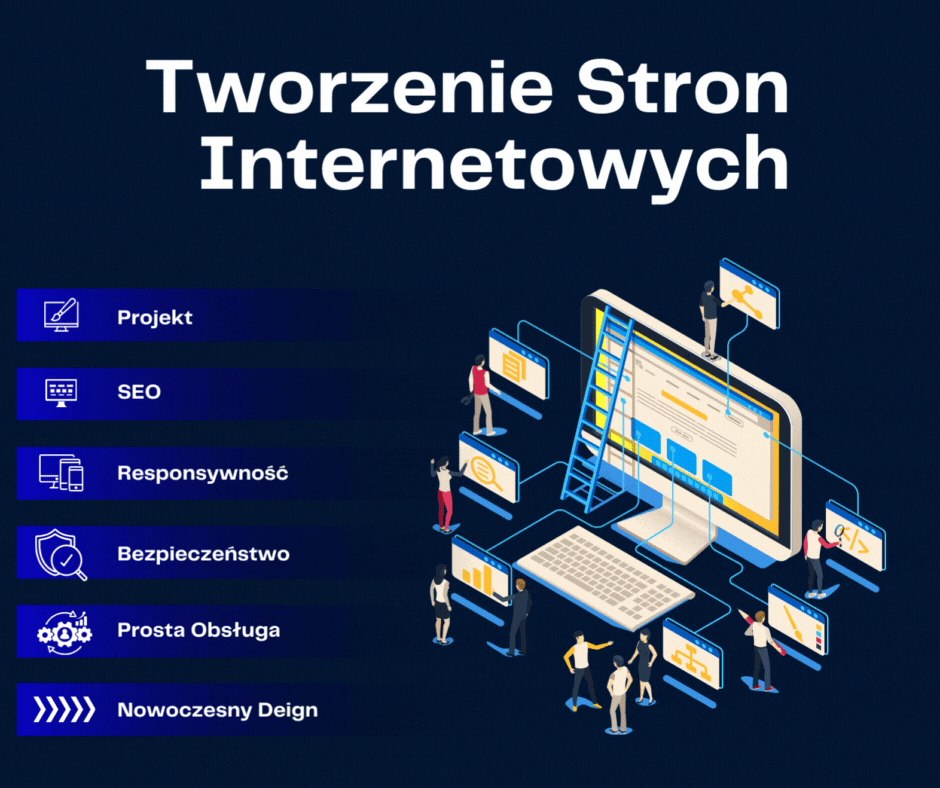 Tworzenie Stron Internetowych

Projekt

SEO

Responsywność

Bezpieczeństwo

Prosta Obsługa

Nowoczesny Deign